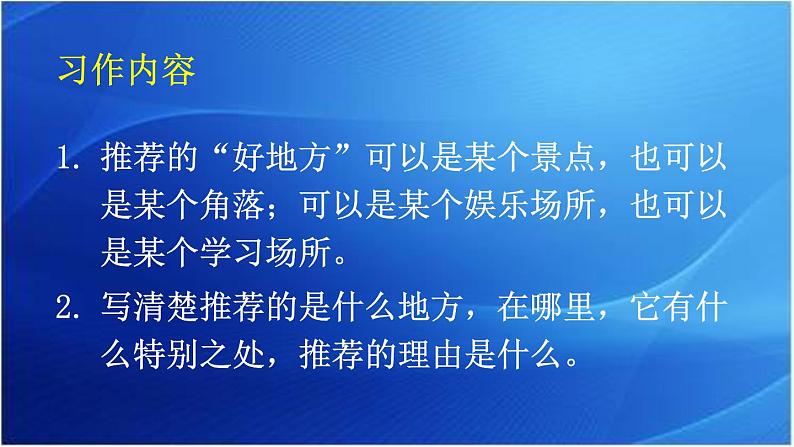 习作内容

1. 推荐的“好地方”可以是某个景点，也可以是某个角落；可以是某个娱乐场所，也可以是某个学习场所。

2. 写清楚推荐的是什么地方，在哪里，它有什么特别之处，推荐的理由是什么。